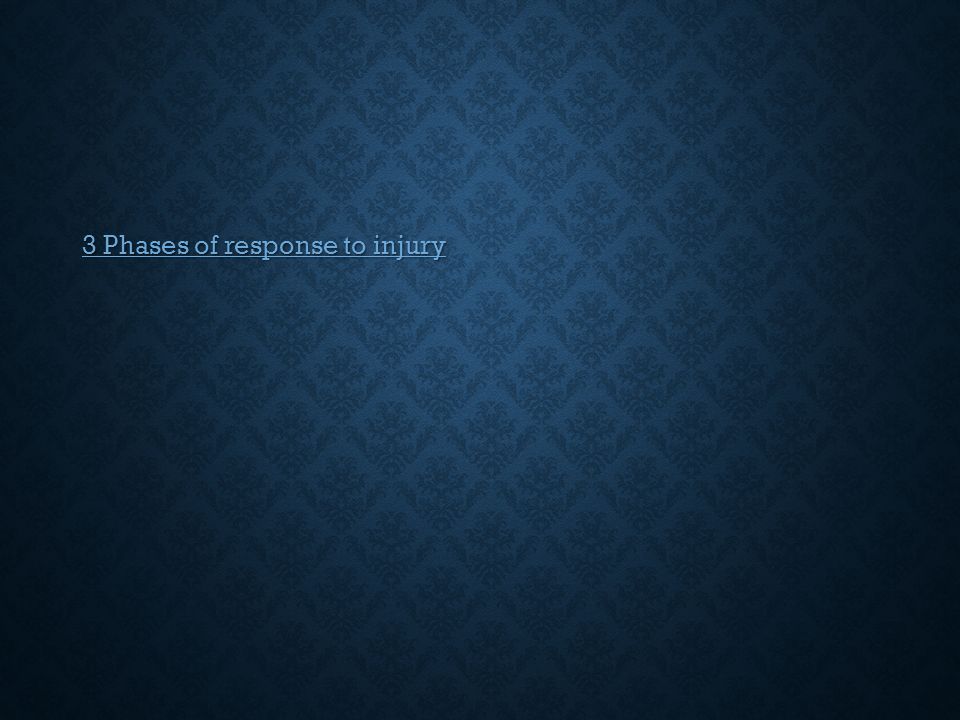 3 Phases of response to injury